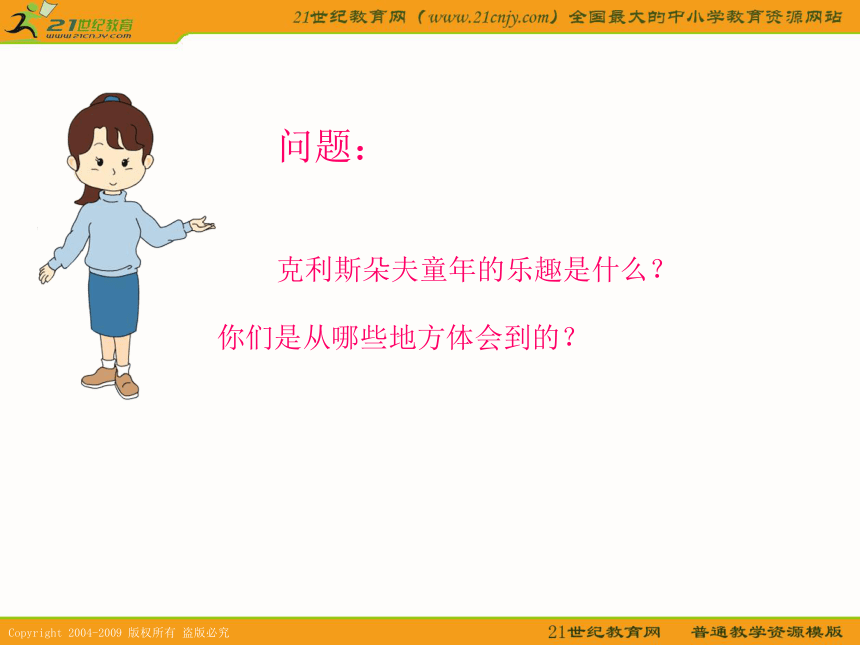 21世纪教育
www.21cnjy.com
21世纪教育网（www.21cnjy.com）全国最大的中小学教育资源网站

问题：

克利斯朵夫童年的乐趣是什么？

你们是从哪些地方体会到的？

Copyright 2004-2009 版权所有 盗版必究
21世纪教育网　普通教学资源模版